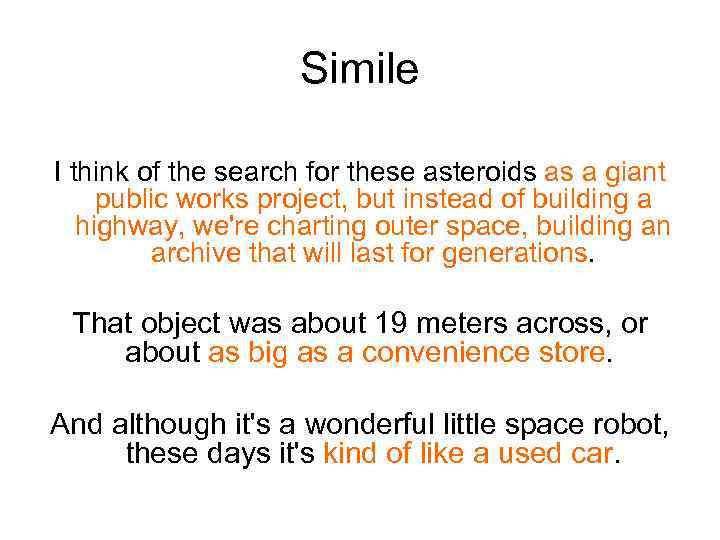 Simile

I think of the search for these asteroids as a giant public works project, but instead of building a highway, we're charting outer space, building an archive that will last for generations.

That object was about 19 meters across, or about as big as a convenience store.

And although it's a wonderful little space robot, these days it's kind of like a used car.